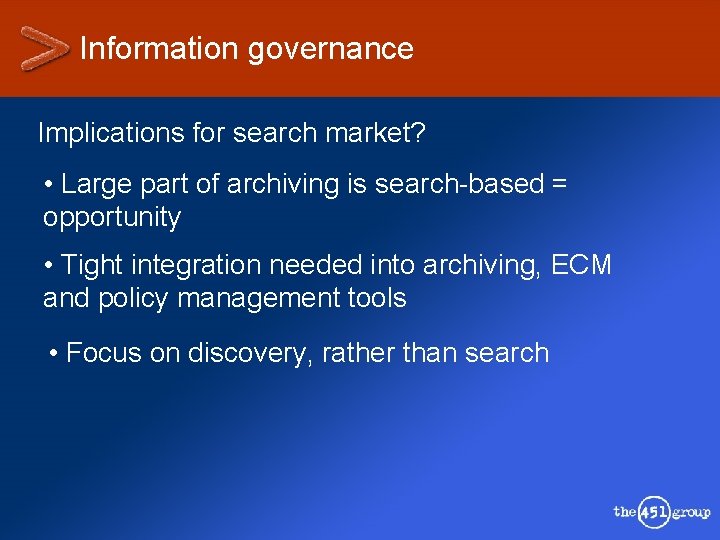 Information governance

Implications for search market?

• Large part of archiving is search-based = opportunity

• Tight integration needed into archiving, ECM and policy management tools

• Focus on discovery, rather than search

the 451 group